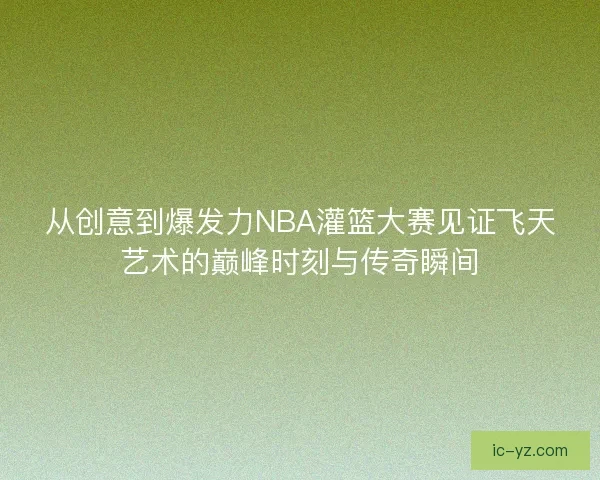 从创意到爆发力NBA灌篮大赛见证飞天艺术的巅峰时刻与传奇瞬间

ic-yz.com